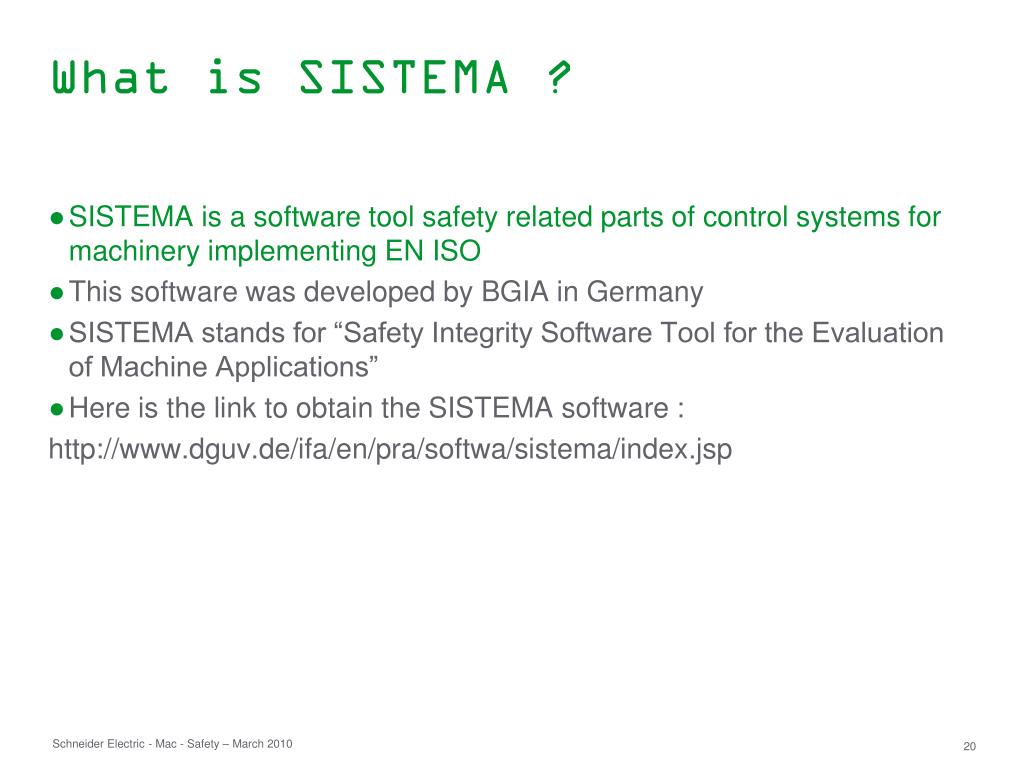 What is SISTEMA ?

● SISTEMA is a software tool safety related parts of control systems for machinery implementing EN ISO

● This software was developed by BGIA in Germany

● SISTEMA stands for “Safety Integrity Software Tool for the Evaluation of Machine Applications”

● Here is the link to obtain the SISTEMA software :

http://www.dguv.de/ifa/en/pra/softwa/sistema/index.jsp

Schneider Electric - Mac - Safety – March 2010

20